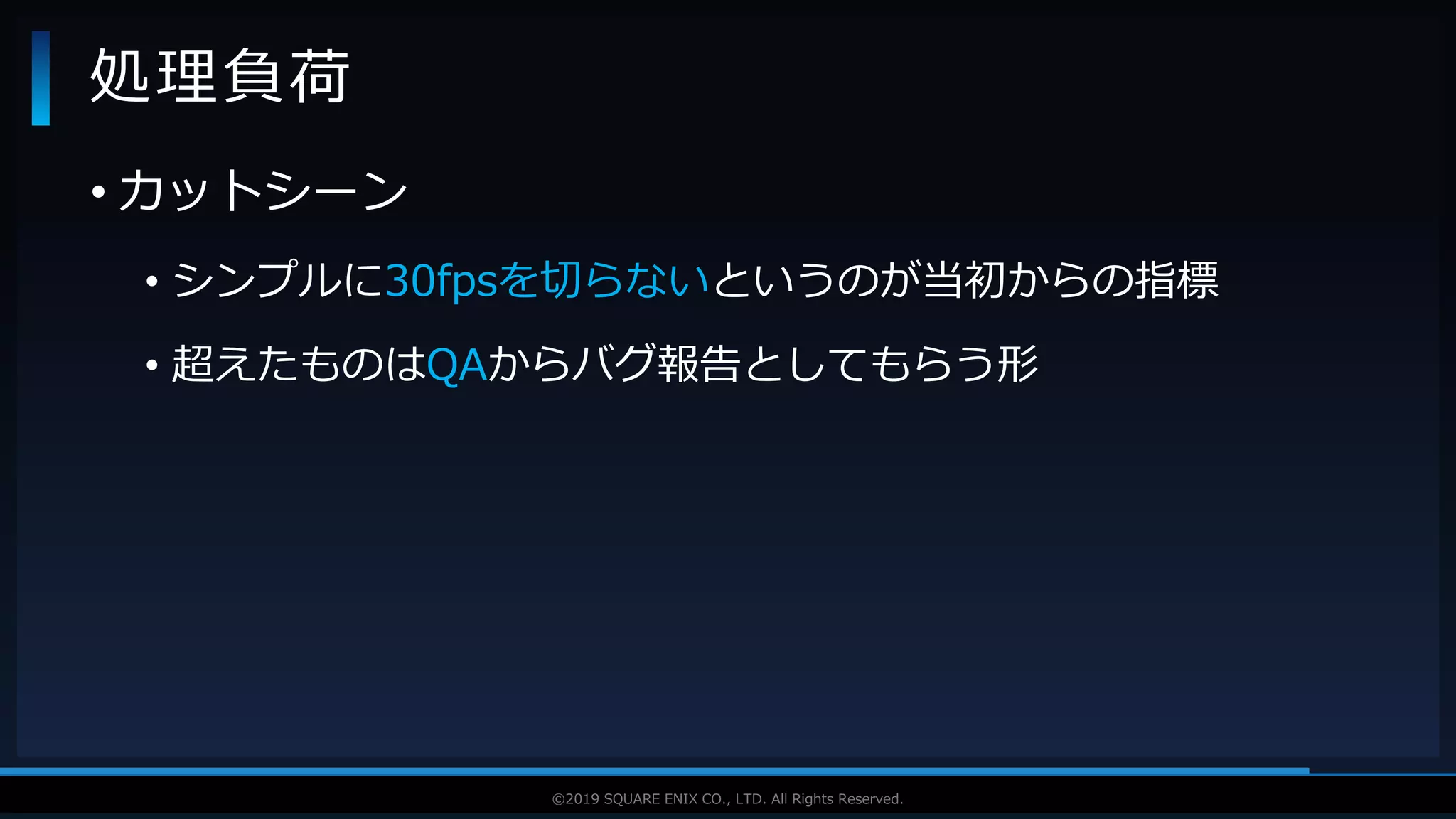 処理負荷

• カットシーン

• シンプルに30fpsを切らないというのが当初からの指標

• 超えたものはQAからバグ報告としてもらう形

©2019 SQUARE ENIX CO., LTD. All Rights Reserved.